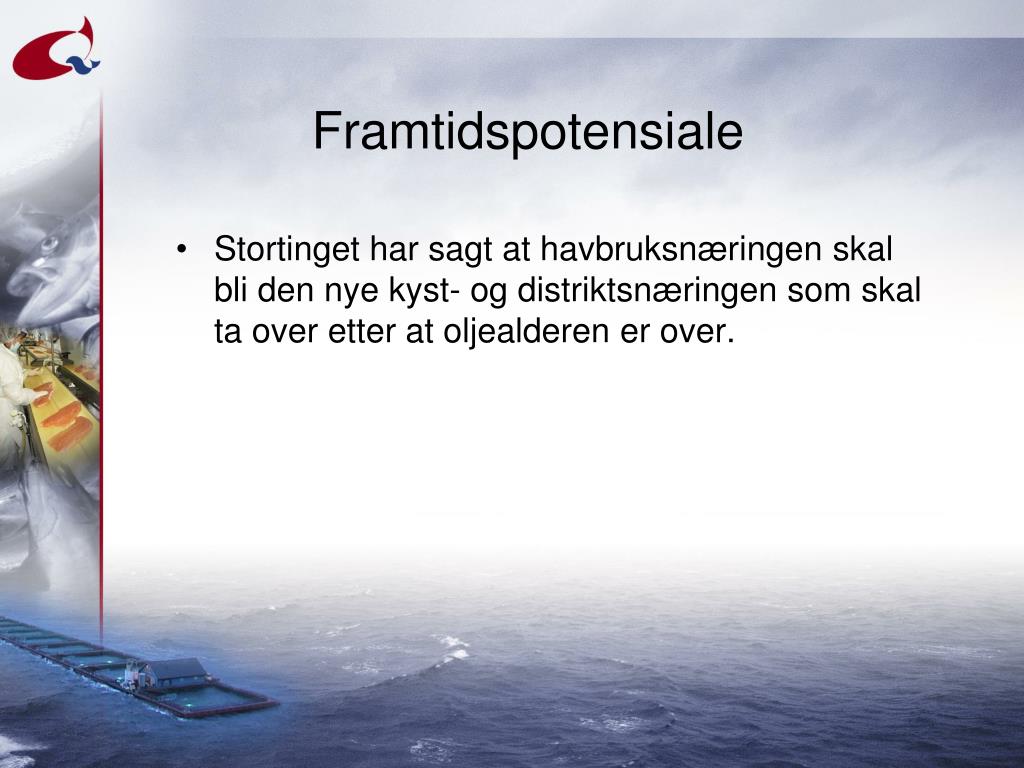 Framtidspotensiale

• Stortinget har sagt at havbruksnæringen skal bli den nye kyst- og distriktsnæringen som skal ta over etter at oljealderen er over.